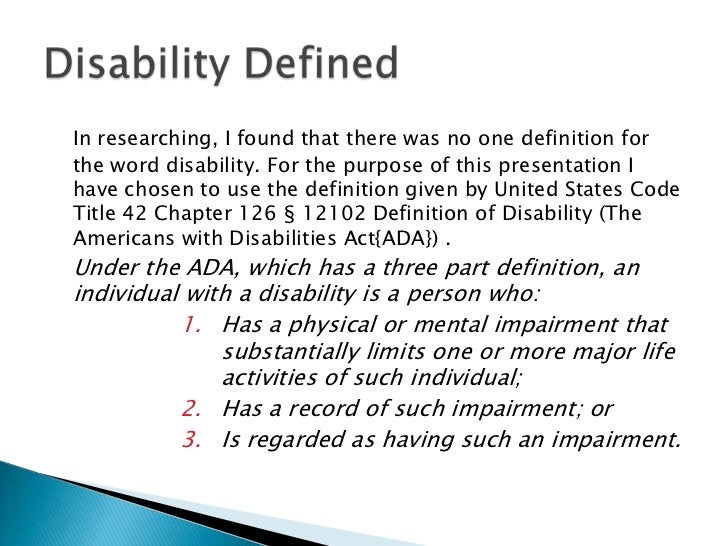 Disability Defined

In researching, I found that there was no one definition for the word disability. For the purpose of this presentation I have chosen to use the definition given by United States Code Title 42 Chapter 126 § 12102 Definition of Disability (The Americans with Disabilities Act{ADA}) .

Under the ADA, which has a three part definition, an individual with a disability is a person who:

1. Has a physical or mental impairment that substantially limits one or more major life activities of such individual;
2. Has a record of such impairment; or
3. Is regarded as having such an impairment.